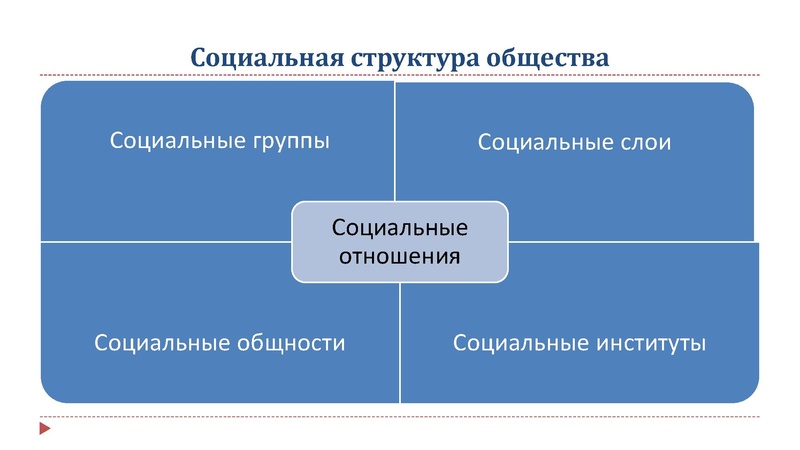 Социальная структура общества

Социальные группы

Социальные слои

Социальные отношения

Социальные общности

Социальные институты